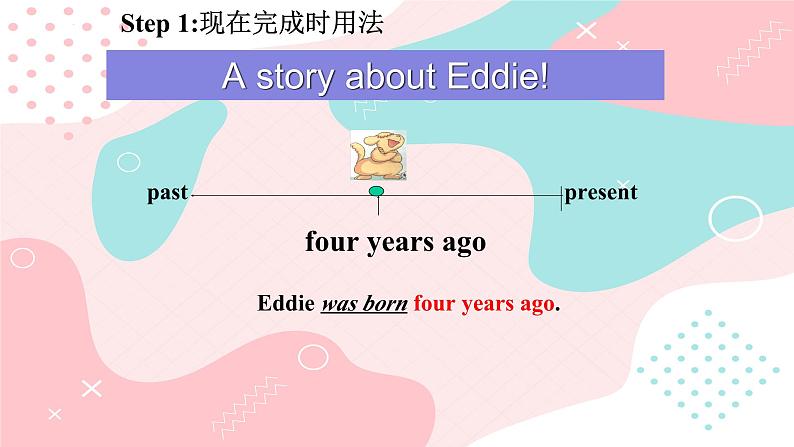 Step 1:现在完成时用法

A story about Eddie!

past

present

four years ago

Eddie was born four years ago.